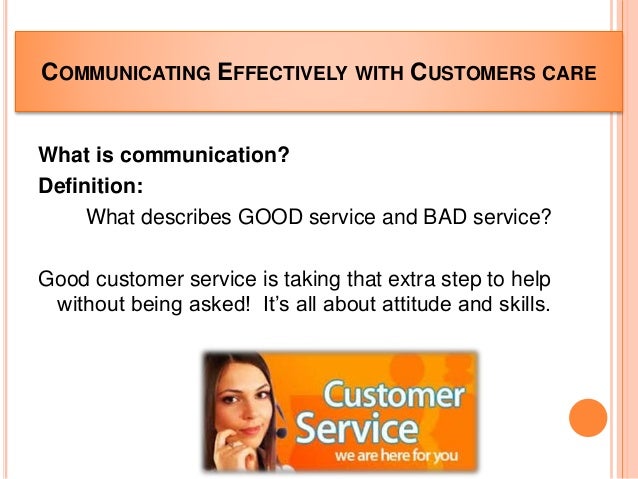 COMMUNICATING EFFECTIVELY WITH CUSTOMERS CARE

What is communication?
Definition:
What describes GOOD service and BAD service?

Good customer service is taking that extra step to help without being asked! It's all about attitude and skills.

Customer Service
we are here for you